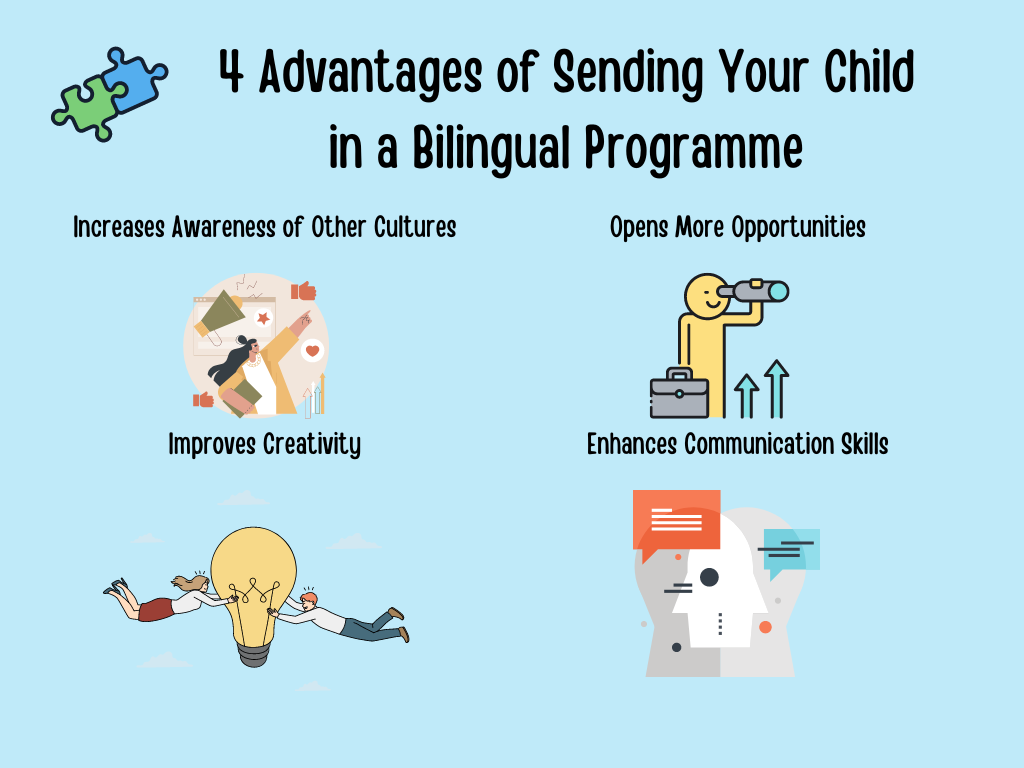 4 Advantages of Sending Your Child in a Bilingual Programme

Increases Awareness of Other Cultures

Opens More Opportunities

Improves Creativity

Enhances Communication Skills